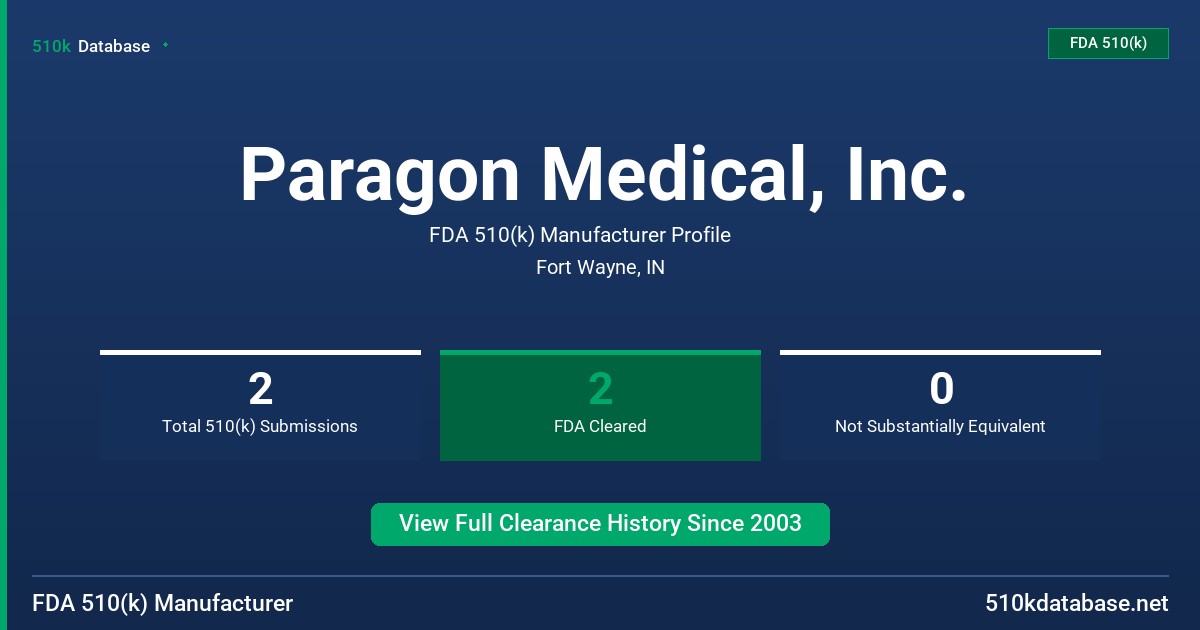 510k Database

FDA 510(k)

Paragon Medical, Inc.

FDA 510(k) Manufacturer Profile

Fort Wayne, IN

2
Total 510(k) Submissions

2
FDA Cleared

0
Not Substantially Equivalent

View Full Clearance History Since 2003

FDA 510(k) Manufacturer

510kdatabase.net